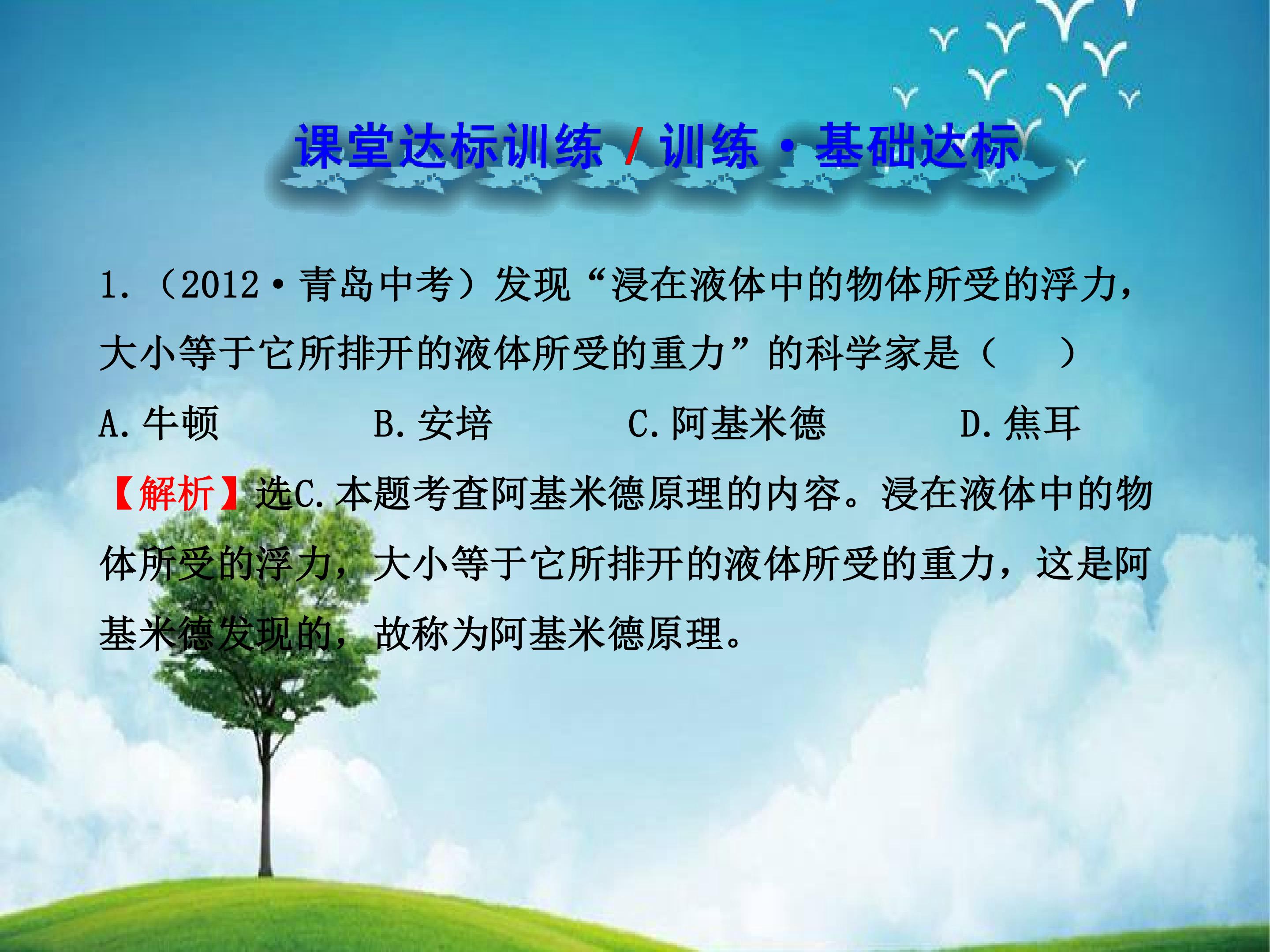 课堂达标训练 / 训练·基础达标

1.（2012·青岛中考）发现“浸在液体中的物体所受的浮力，大小等于它所排开的液体所受的重力”的科学家是（ ）

A.牛顿 B.安培 C.阿基米德 D.焦耳

【解析】选C.本题考查阿基米德原理的内容。浸在液体中的物体所受的浮力，大小等于它所排开的液体所受的重力，这是阿基米德发现的，故称为阿基米德原理。